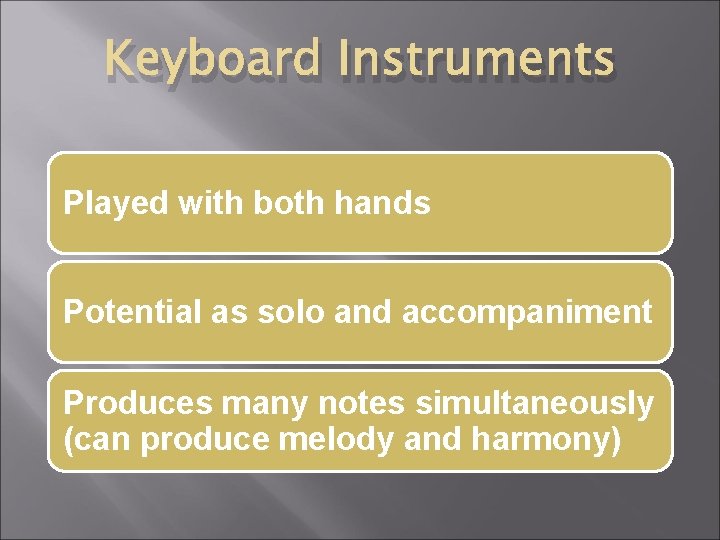 Keyboard Instruments

Played with both hands

Potential as solo and accompaniment

Produces many notes simultaneously (can produce melody and harmony)